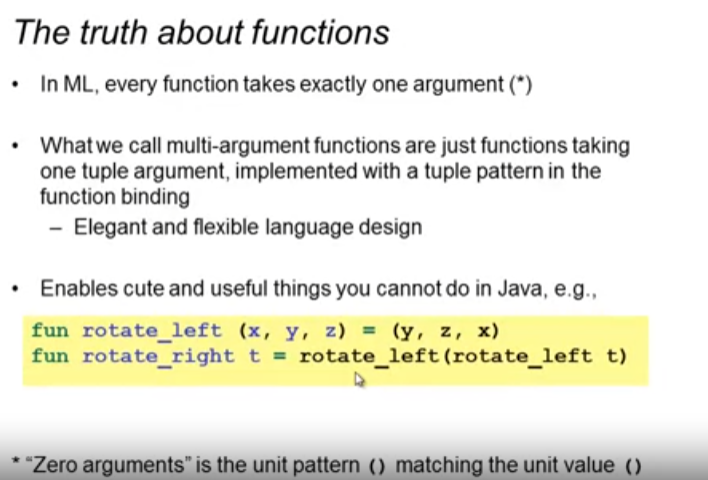 The truth about functions

• In ML, every function takes exactly one argument (*)

• What we call multi-argument functions are just functions taking one tuple argument, implemented with a tuple pattern in the function binding
– Elegant and flexible language design

• Enables cute and useful things you cannot do in Java, e.g.,

fun rotate_left (x, y, z) = (y, z, x)
fun rotate_right t = rotate_left(rotate_left t)

* "Zero arguments" is the unit pattern () matching the unit value ()